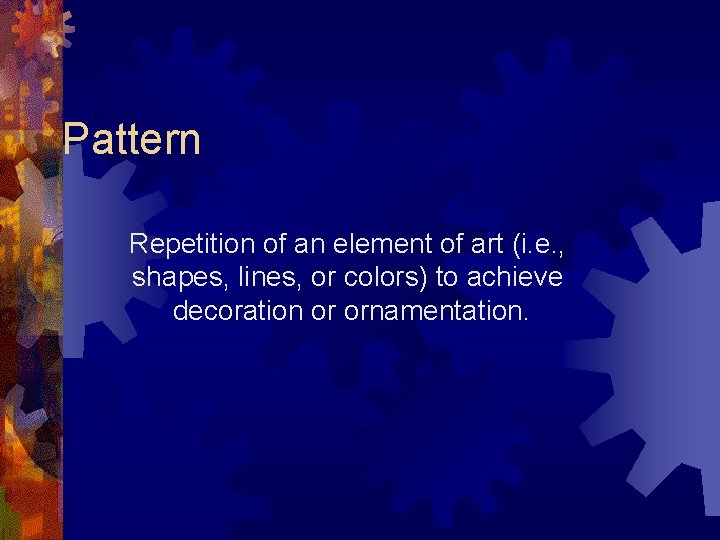 Pattern

Repetition of an element of art (i.e., shapes, lines, or colors) to achieve decoration or ornamentation.